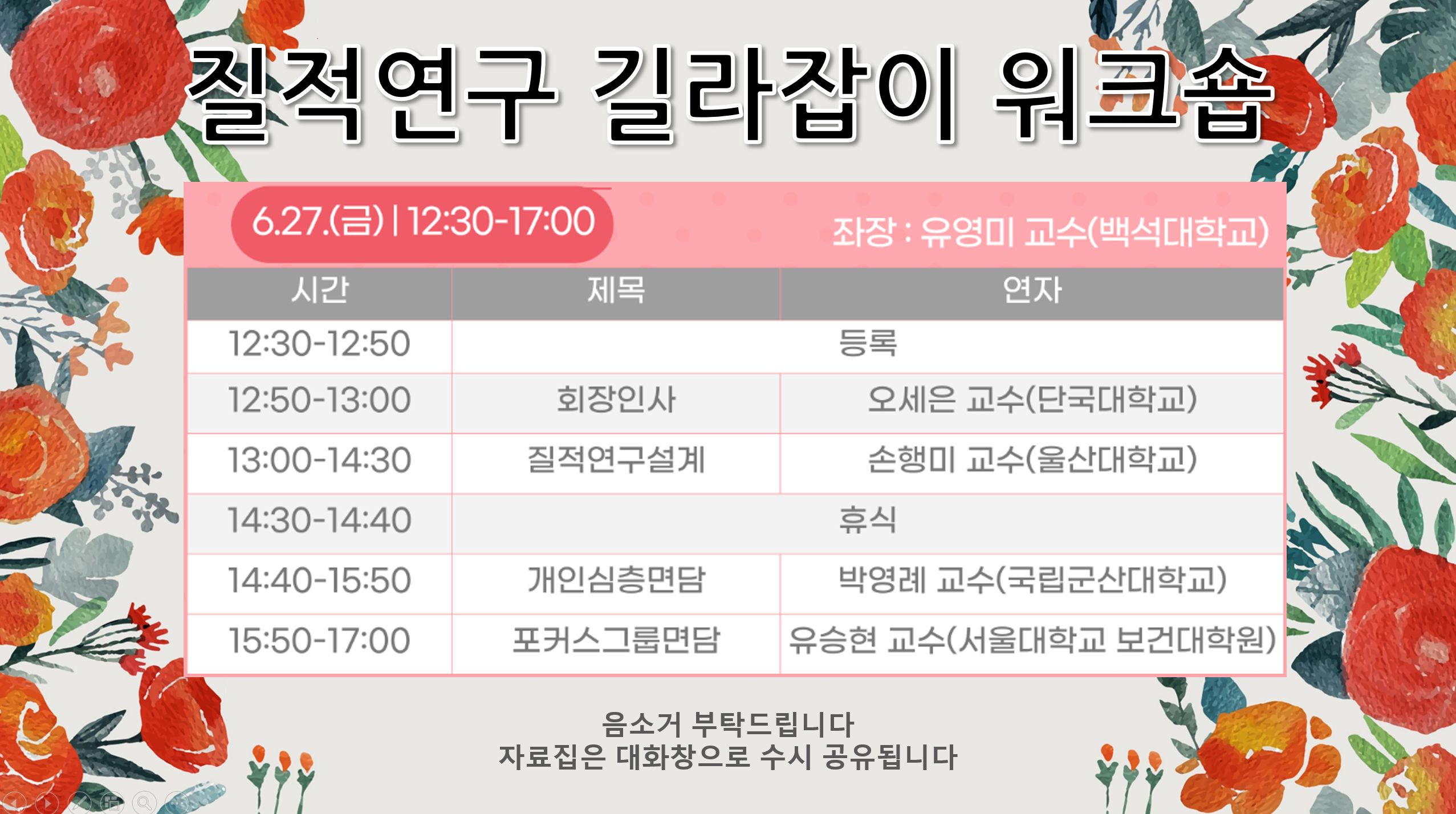 질적연구 길라잡이 워크숍

6.27.(금) | 12:30-17:00

좌장 : 유영미 교수(백석대학교)

| 시간 | 제목 | 연자 |
|---|---|---|
| 12:30-12:50 | 등록 | |
| 12:50-13:00 | 회장인사 | 오세은 교수(단국대학교) |
| 13:00-14:30 | 질적연구설계 | 손행미 교수(울산대학교) |
| 14:30-14:40 | 휴식 | |
| 14:40-15:50 | 개인심층면담 | 박영례 교수(국립군산대학교) |
| 15:50-17:00 | 포커스그룹면담 | 유승현 교수(서울대학교 보건대학원) |

음소거 부탁드립니다
자료집은 대화창으로 수시 공유됩니다